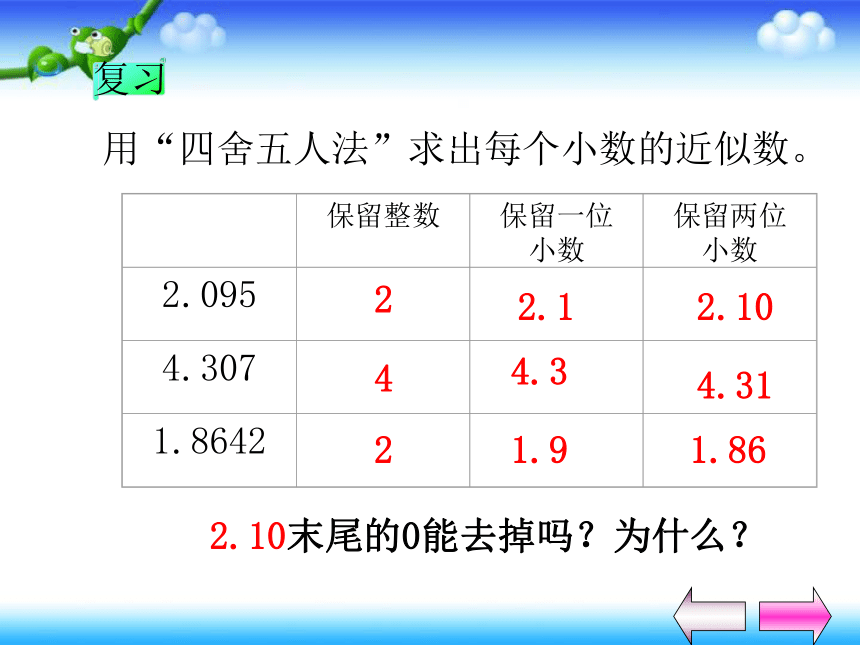 复习

用“四舍五人法”求出每个小数的近似数。

|  | 保留整数 | 保留一位小数 | 保留两位小数 |
|---|---|---|---|
| 2.095 | 2 | 2.1 | 2.10 |
| 4.307 | 4 | 4.3 | 4.31 |
| 1.8642 | 2 | 1.9 | 1.86 |

2.10末尾的0能去掉吗？为什么？